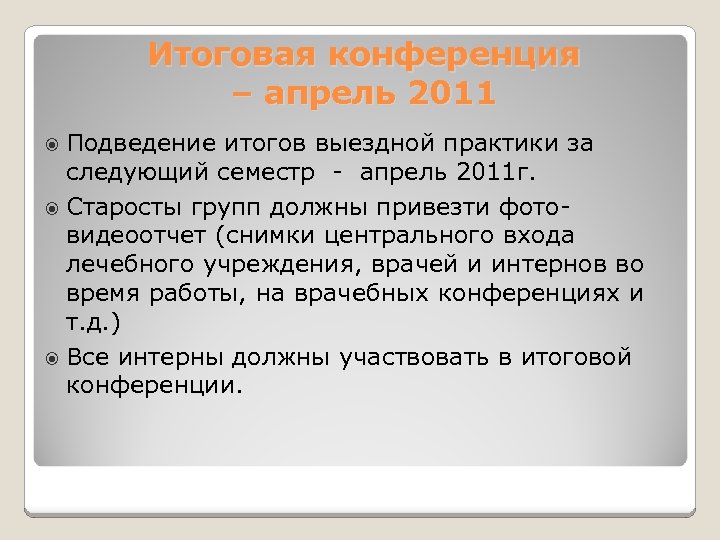 Итоговая конференция – апрель 2011

Подведение итогов выездной практики за следующий семестр - апрель 2011г.

Старосты групп должны привезти фото-видеоотчет (снимки центрального входа лечебного учреждения, врачей и интернов во время работы, на врачебных конференциях и т.д.)

Все интерны должны участвовать в итоговой конференции.